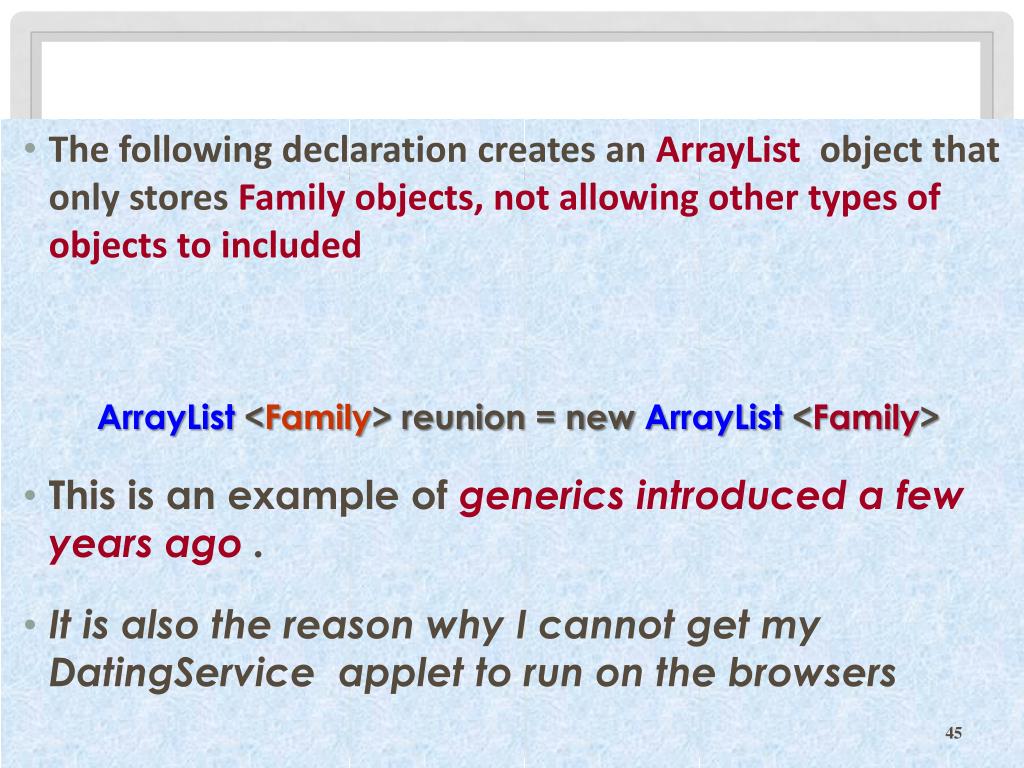 • The following declaration creates an ArrayList object that only stores Family objects, not allowing other types of objects to included

ArrayList <Family> reunion = new ArrayList <Family>

• This is an example of generics introduced a few years ago .

• It is also the reason why I cannot get my DatingService applet to run on the browsers

45